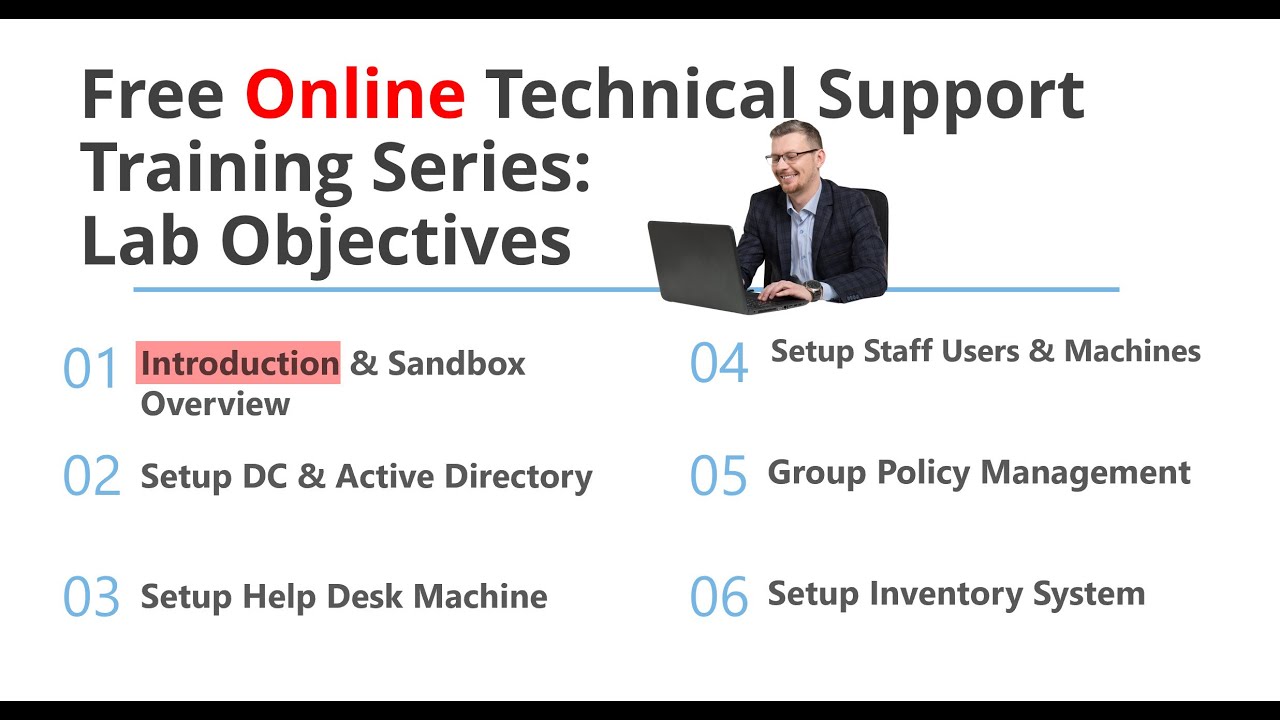 Free Online Technical Support Training Series: Lab Objectives

01 Introduction & Sandbox Overview

02 Setup DC & Active Directory

03 Setup Help Desk Machine

04 Setup Staff Users & Machines

05 Group Policy Management

06 Setup Inventory System